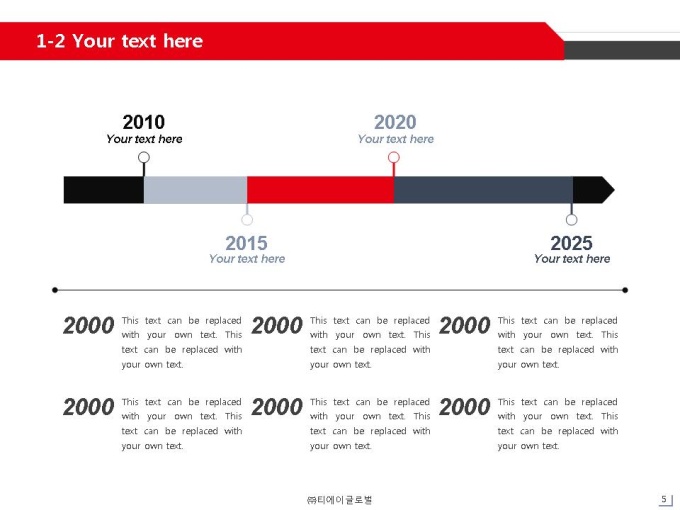 1-2 Your text here

2010
Your text here

2020
Your text here

2015
Your text here

2025
Your text here

2000 This text can be replaced with your own text. This text can be replaced with your own text.

2000 This text can be replaced with your own text. This text can be replaced with your own text.

2000 This text can be replaced with your own text. This text can be replaced with your own text.

2000 This text can be replaced with your own text. This text can be replaced with your own text.

2000 This text can be replaced with your own text. This text can be replaced with your own text.

2000 This text can be replaced with your own text. This text can be replaced with your own text.

㈜티에이글로벌

5